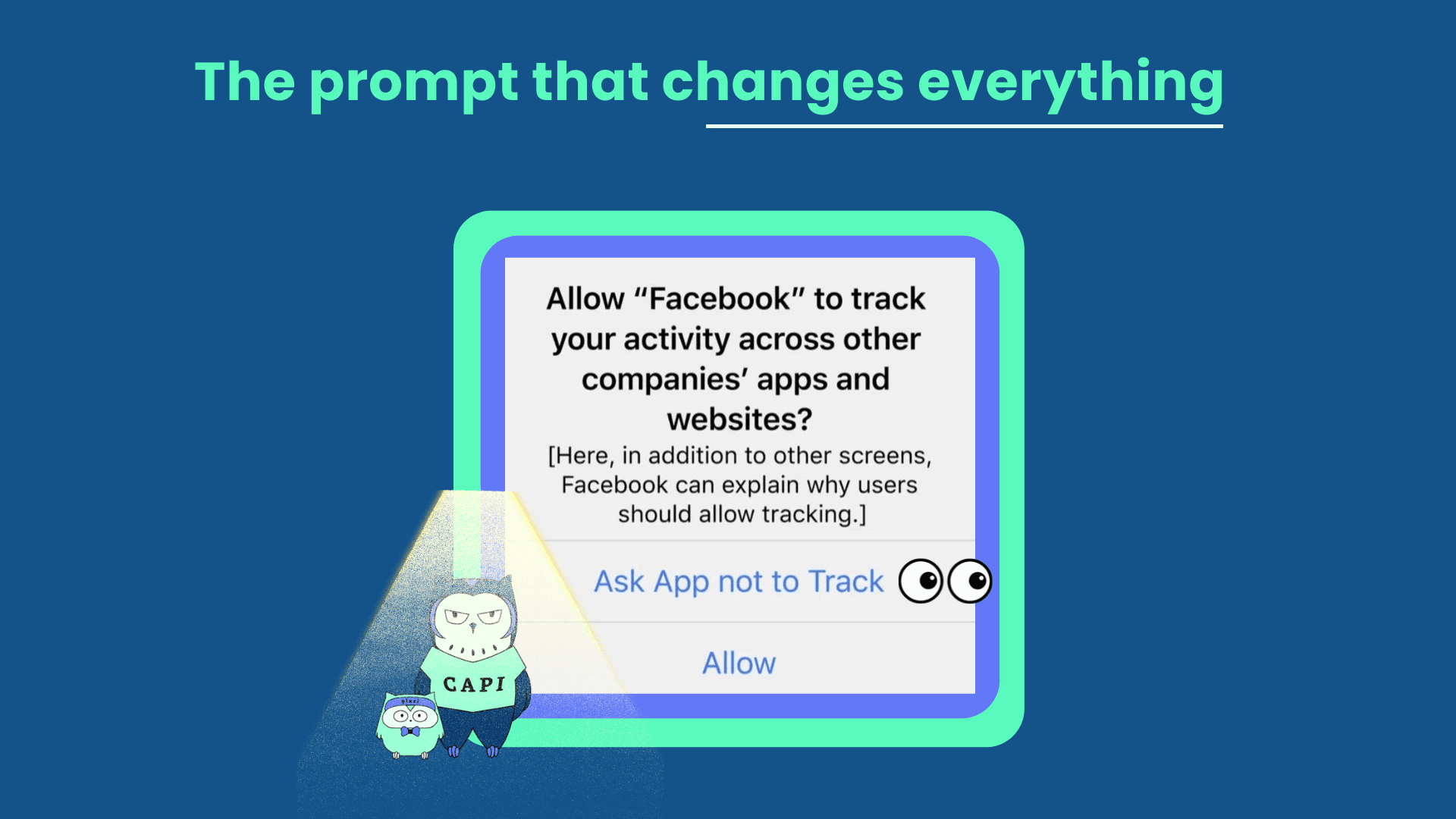 The prompt that changes everything

Allow “Facebook” to track your activity across other companies’ apps and websites?

[Here, in addition to other screens, Facebook can explain why users should allow tracking.]

Ask App not to Track

Allow

CAPI

pixel